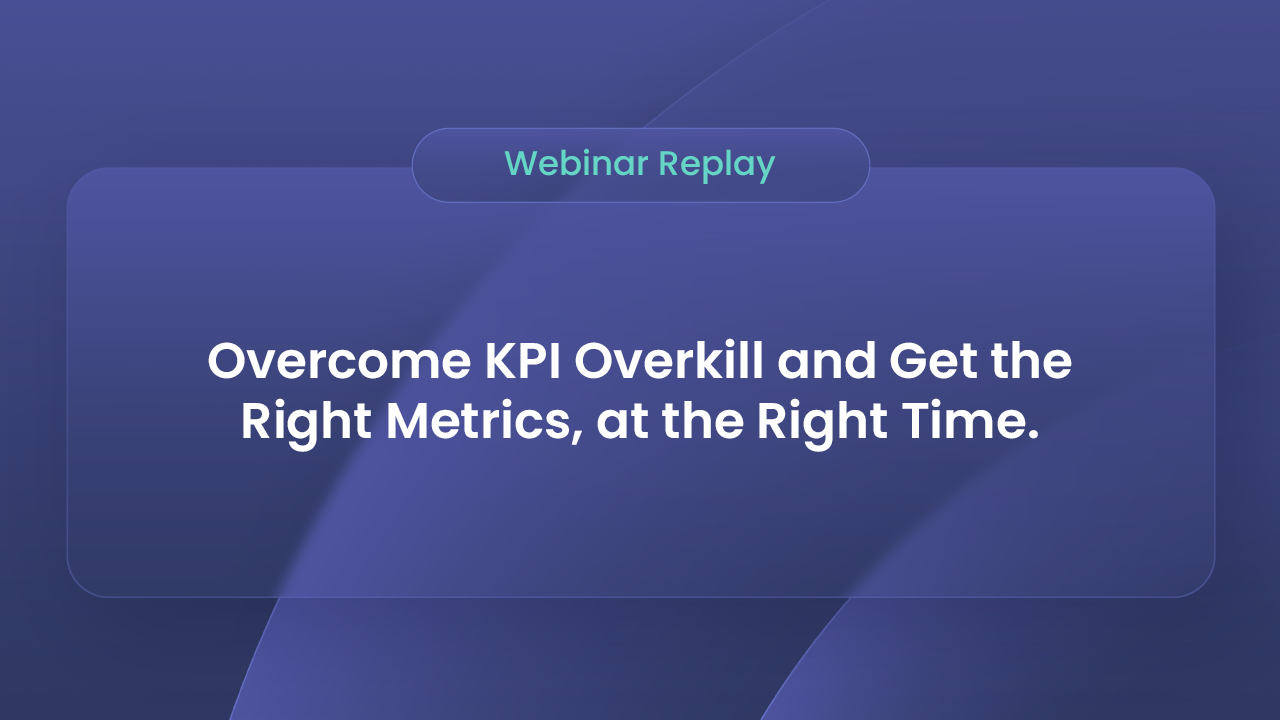 Webinar Replay

Overcome KPI Overkill and Get the Right Metrics, at the Right Time.